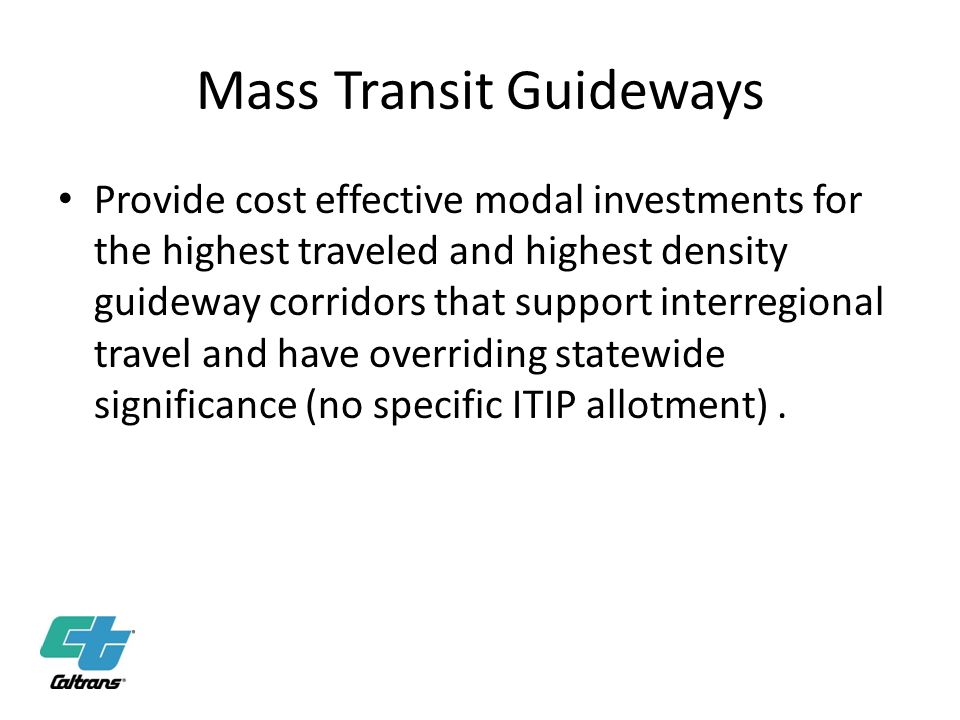 Mass Transit Guideways

• Provide cost effective modal investments for the highest traveled and highest density guideway corridors that support interregional travel and have overriding statewide significance (no specific ITIP allotment) .

Caltrans